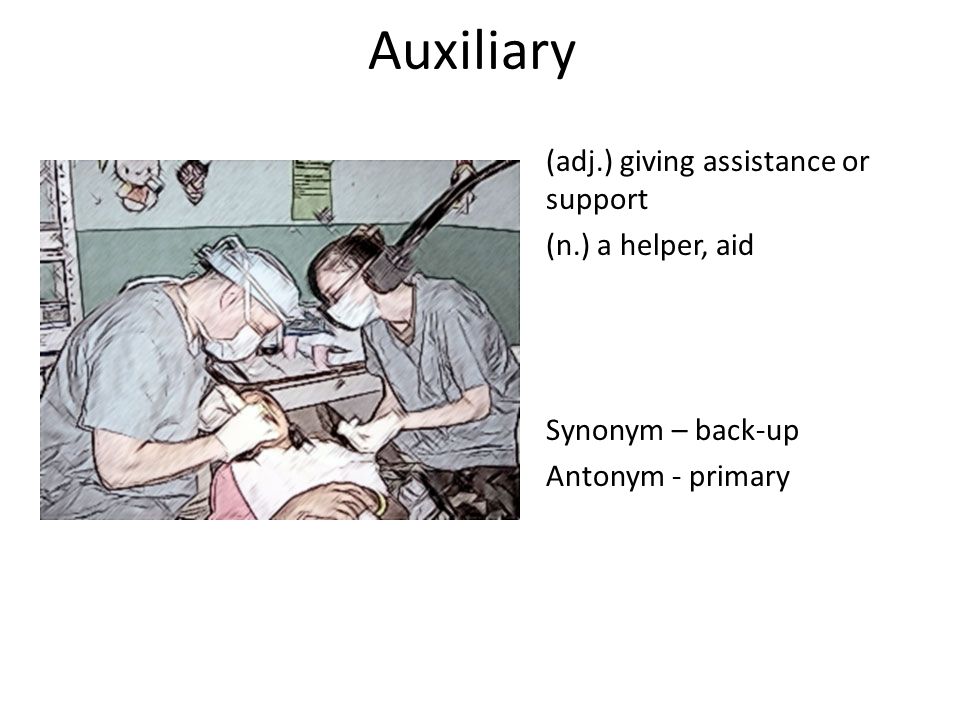 Auxiliary

(adj.) giving assistance or support

(n.) a helper, aid

Synonym – back-up

Antonym - primary